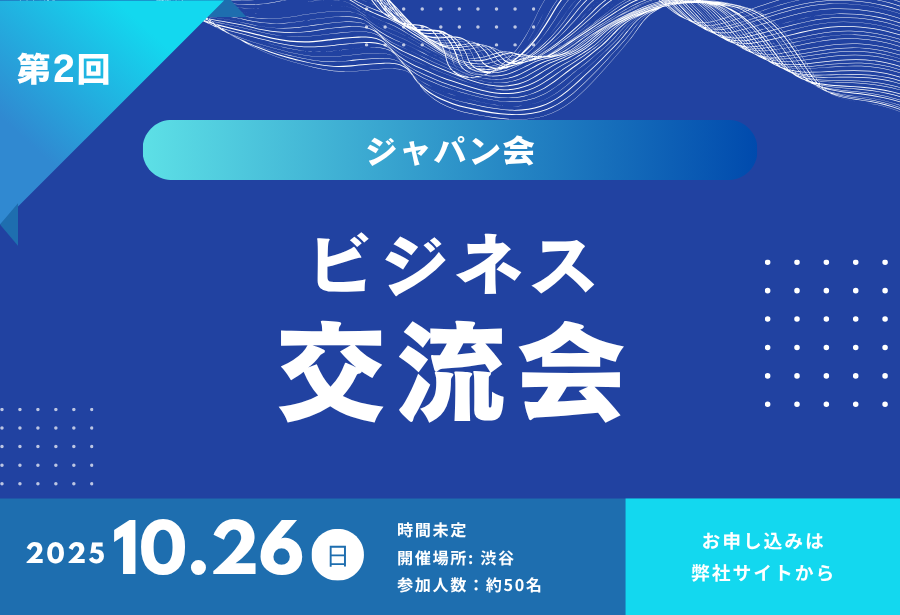 第2回

ジャパン会

ビジネス
交流会

2025 10.26 日

時間未定
開催場所: 渋谷
参加人数：約50名

お申し込みは
弊社サイトから